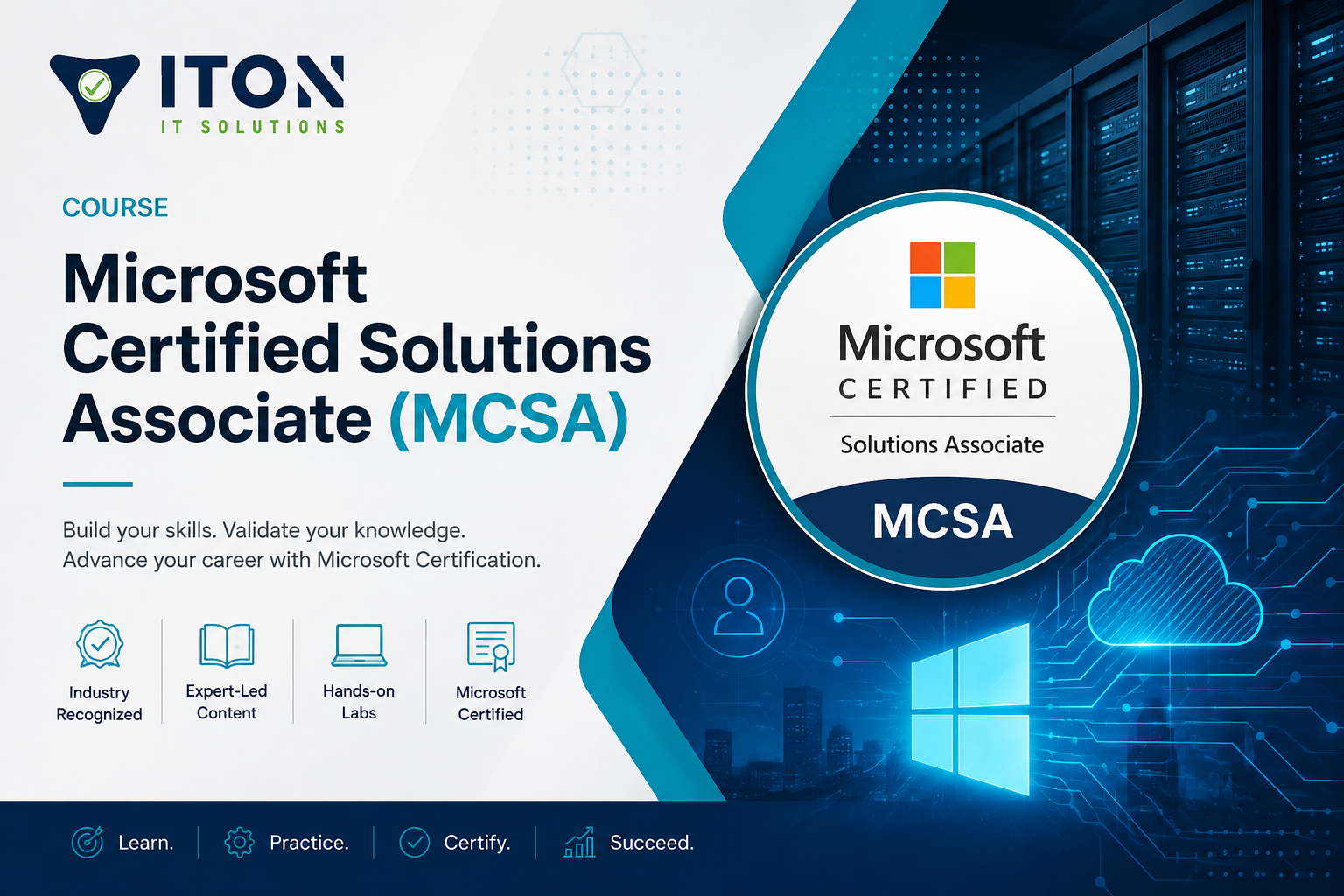 ITON
IT SOLUTIONS

COURSE

Microsoft Certified Solutions Associate (MCSA)

Build your skills. Validate your knowledge.
Advance your career with Microsoft Certification.

Industry Recognized

Expert-Led Content

Hands-on Labs

Microsoft Certified

Microsoft
CERTIFIED
Solutions Associate
MCSA

Learn. Practice. Certify. Succeed.